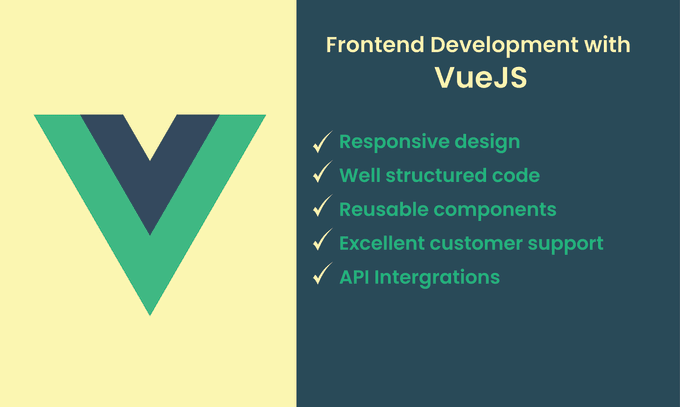 Frontend Development with
VueJS

✓ Responsive design
✓ Well structured code
✓ Reusable components
✓ Excellent customer support
✓ API Intergrations